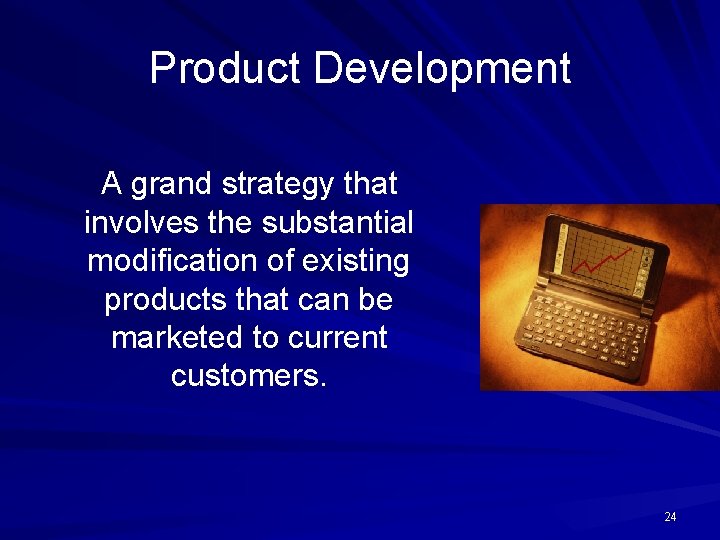 Product Development

A grand strategy that involves the substantial modification of existing products that can be marketed to current customers.

24